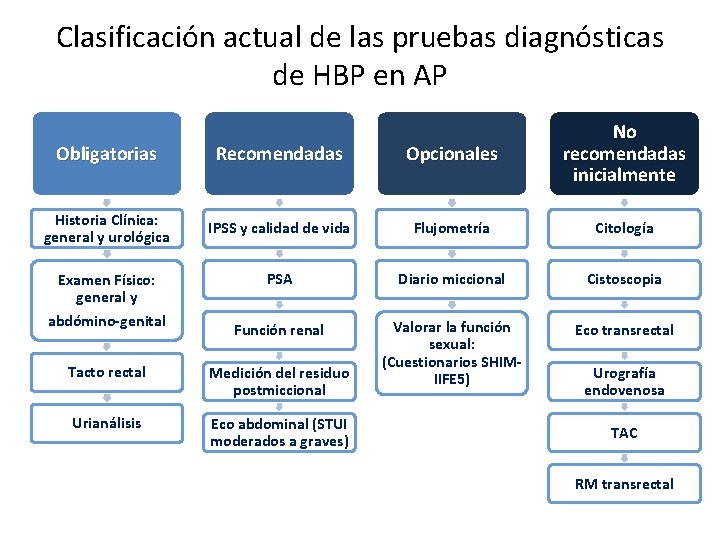 Clasificación actual de las pruebas diagnósticas de HBP en AP

Obligatorias

Historia Clínica: general y urológica

Examen Físico: general y abdómino-genital

Tacto rectal

Urianálisis

Recomendadas

IPSS y calidad de vida

PSA

Función renal

Medición del residuo postmiccional

Eco abdominal (STUI moderados a graves)

Opcionales

Flujometría

Diario miccional

Valorar la función sexual: (Cuestionarios SHIM-IIFE5)

No recomendadas inicialmente

Citología

Cistoscopia

Eco transrectal

Urografía endovenosa

TAC

RM transrectal